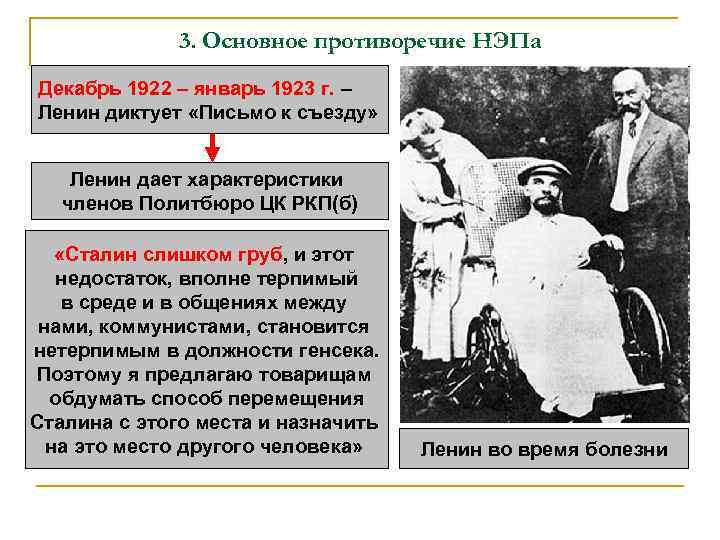 3. Основное противоречие НЭПа

Декабрь 1922 – январь 1923 г. – Ленин диктует «Письмо к съезду»

Ленин дает характеристики членов Политбюро ЦК РКП(б)

«Сталин слишком груб, и этот недостаток, вполне терпимый в среде и в общениях между нами, коммунистами, становится нетерпимым в должности генсека. Поэтому я предлагаю товарищам обдумать способ перемещения Сталина с этого места и назначить на это место другого человека»

Ленин во время болезни